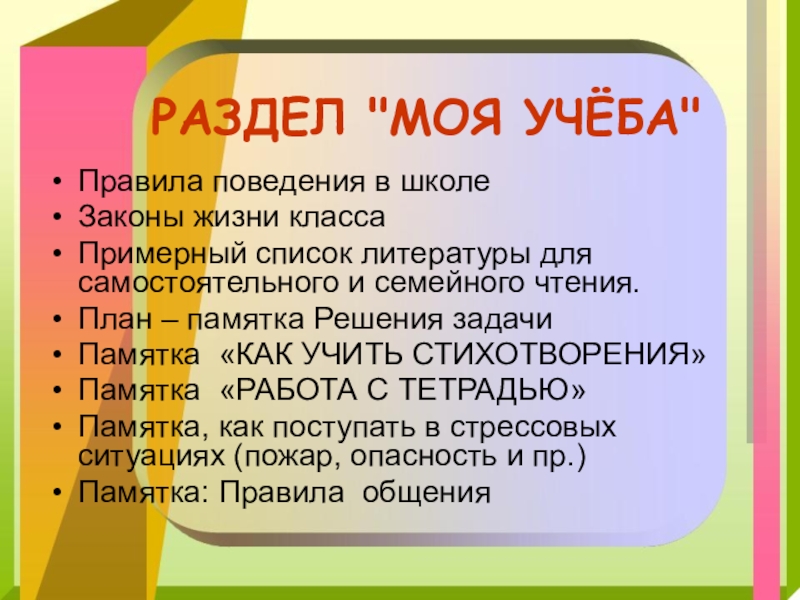 РАЗДЕЛ "МОЯ УЧЁБА"

• Правила поведения в школе
• Законы жизни класса
• Примерный список литературы для самостоятельного и семейного чтения.
• План – памятка Решения задачи
• Памятка «КАК УЧИТЬ СТИХОТВОРЕНИЯ»
• Памятка «РАБОТА С ТЕТРАДЬЮ»
• Памятка, как поступать в стрессовых ситуациях (пожар, опасность и пр.)
• Памятка: Правила общения